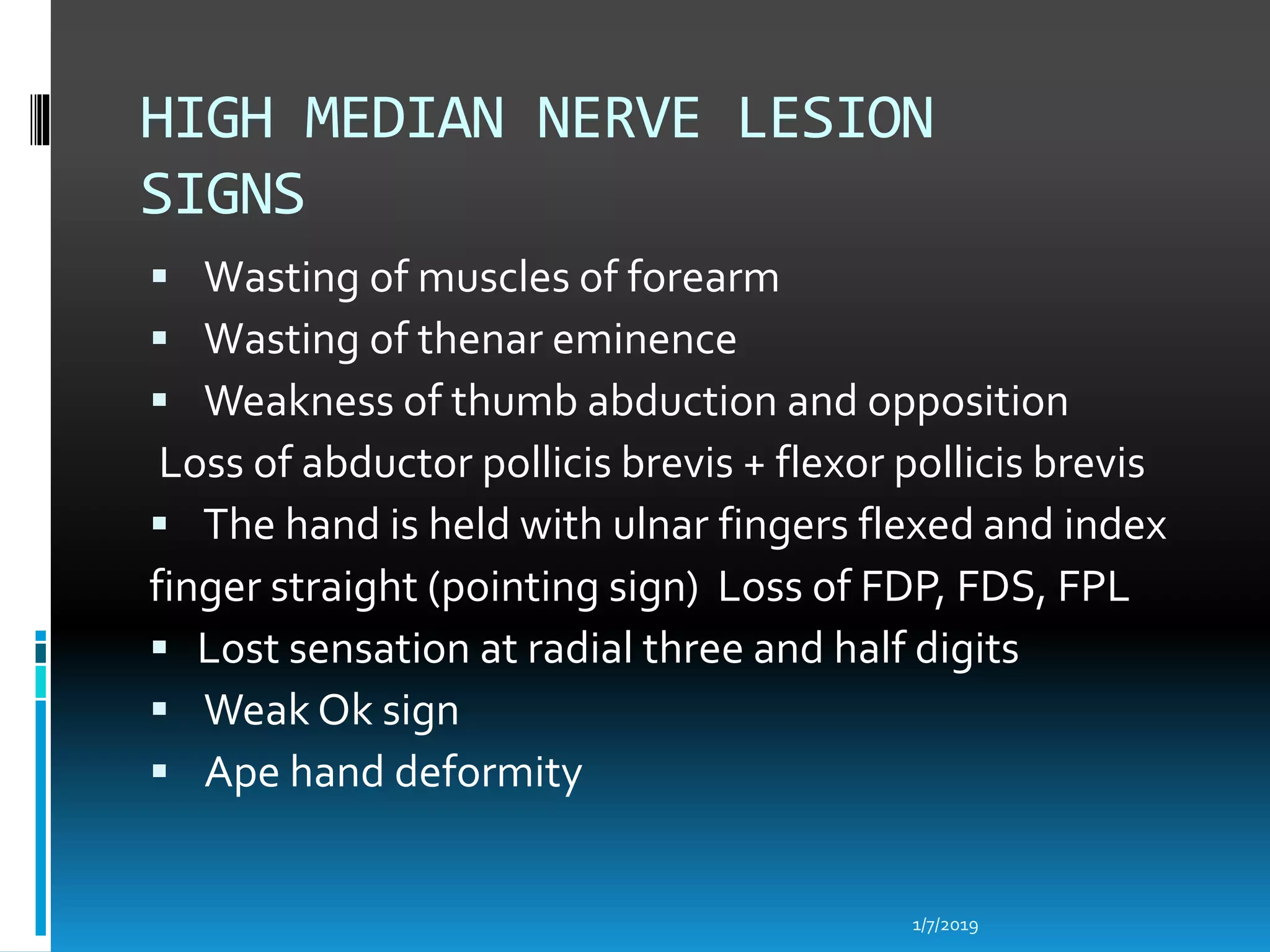 HIGH MEDIAN NERVE LESION SIGNS

▪ Wasting of muscles of forearm
▪ Wasting of thenar eminence
▪ Weakness of thumb abduction and opposition
Loss of abductor pollicis brevis + flexor pollicis brevis
▪ The hand is held with ulnar fingers flexed and index finger straight (pointing sign) Loss of FDP, FDS, FPL
▪ Lost sensation at radial three and half digits
▪ Weak Ok sign
▪ Ape hand deformity

1/7/2019